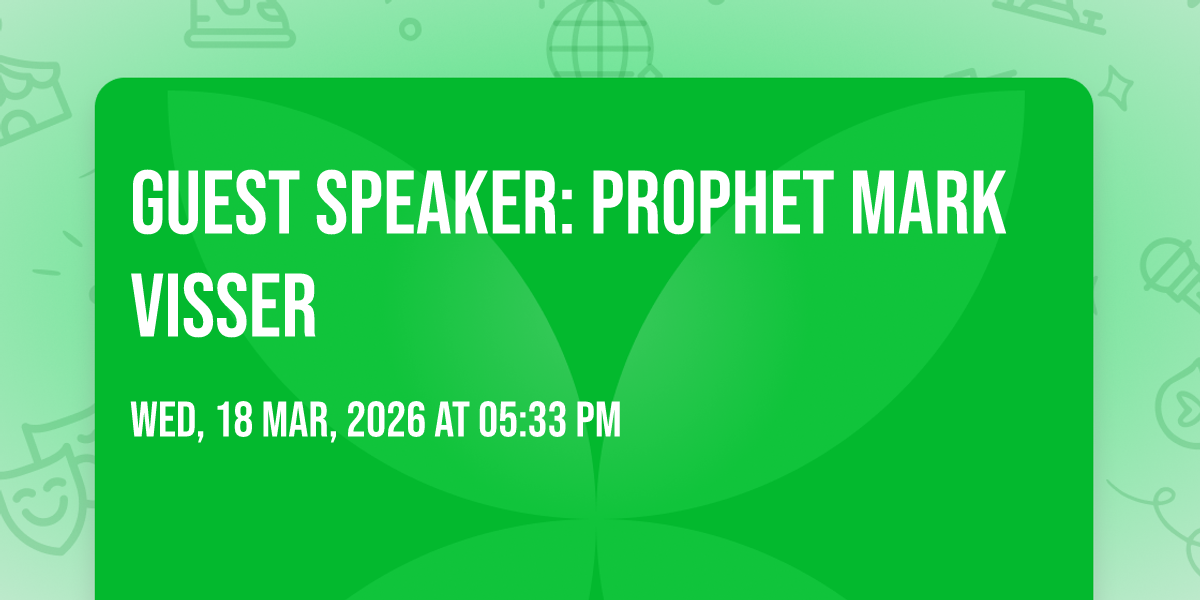 GUEST SPEAKER: PROPHET MARK VISSER

WED, 18 MAR, 2026 AT 05:33 PM